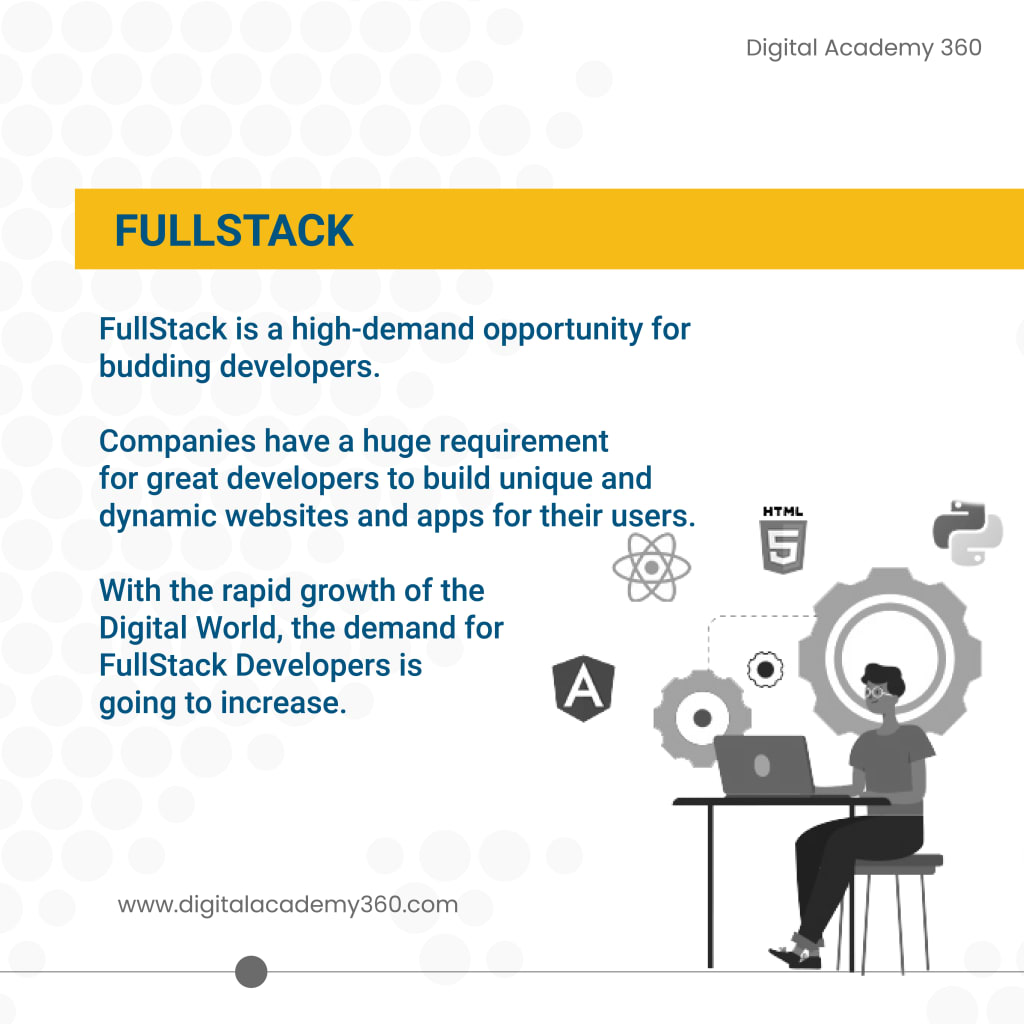 Digital Academy 360

FULLSTACK

FullStack is a high-demand opportunity for budding developers.

Companies have a huge requirement for great developers to build unique and dynamic websites and apps for their users.

With the rapid growth of the Digital World, the demand for FullStack Developers is going to increase.

HTML
5

A

www.digitalacademy360.com